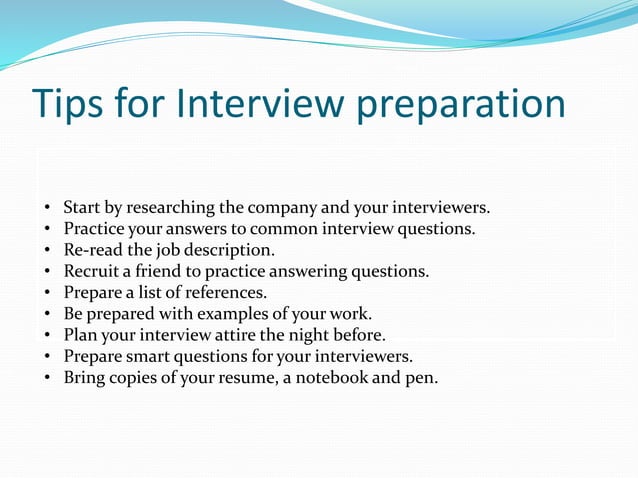 Tips for Interview preparation

• Start by researching the company and your interviewers.
• Practice your answers to common interview questions.
• Re-read the job description.
• Recruit a friend to practice answering questions.
• Prepare a list of references.
• Be prepared with examples of your work.
• Plan your interview attire the night before.
• Prepare smart questions for your interviewers.
• Bring copies of your resume, a notebook and pen.